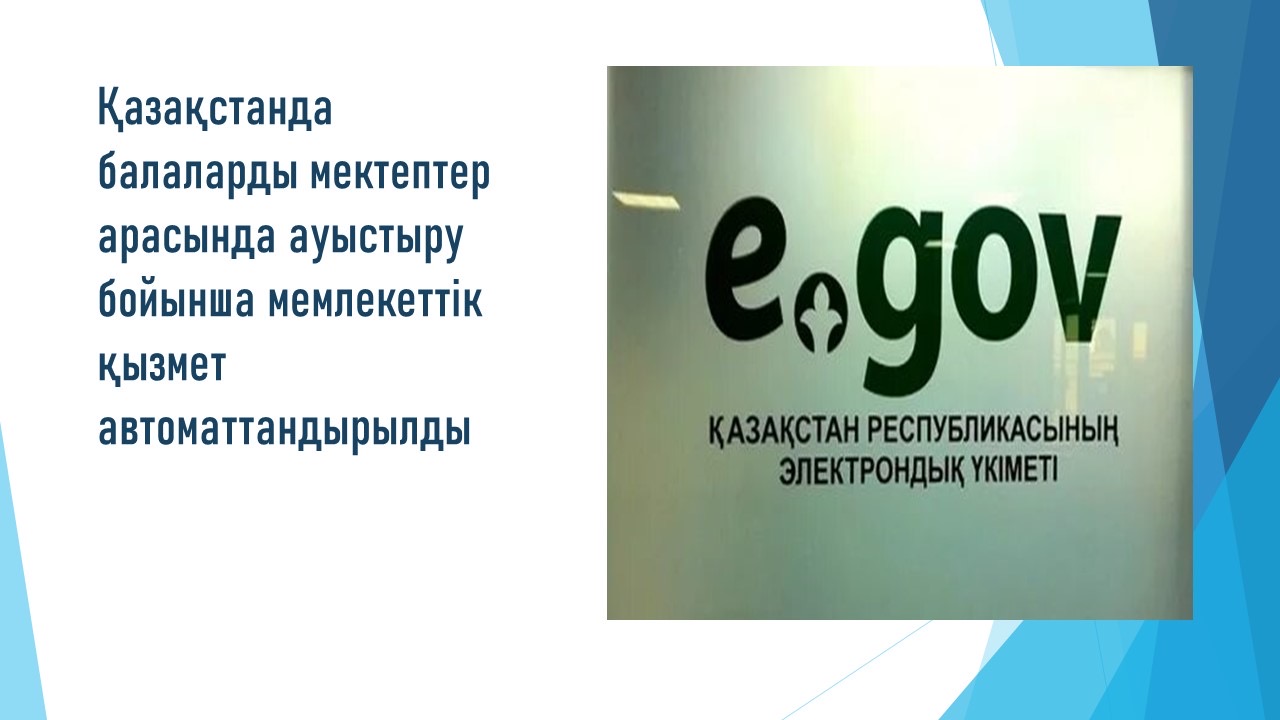 Қазақстанда балаларды мектептер арасында ауыстыру бойынша мемлекеттік қызмет автоматтандырылды

egov

ҚАЗАҚСТАН РЕСПУБЛИКАСЫНЫҢ ЭЛЕКТРОНДЫҚ ҮКІМЕТІ